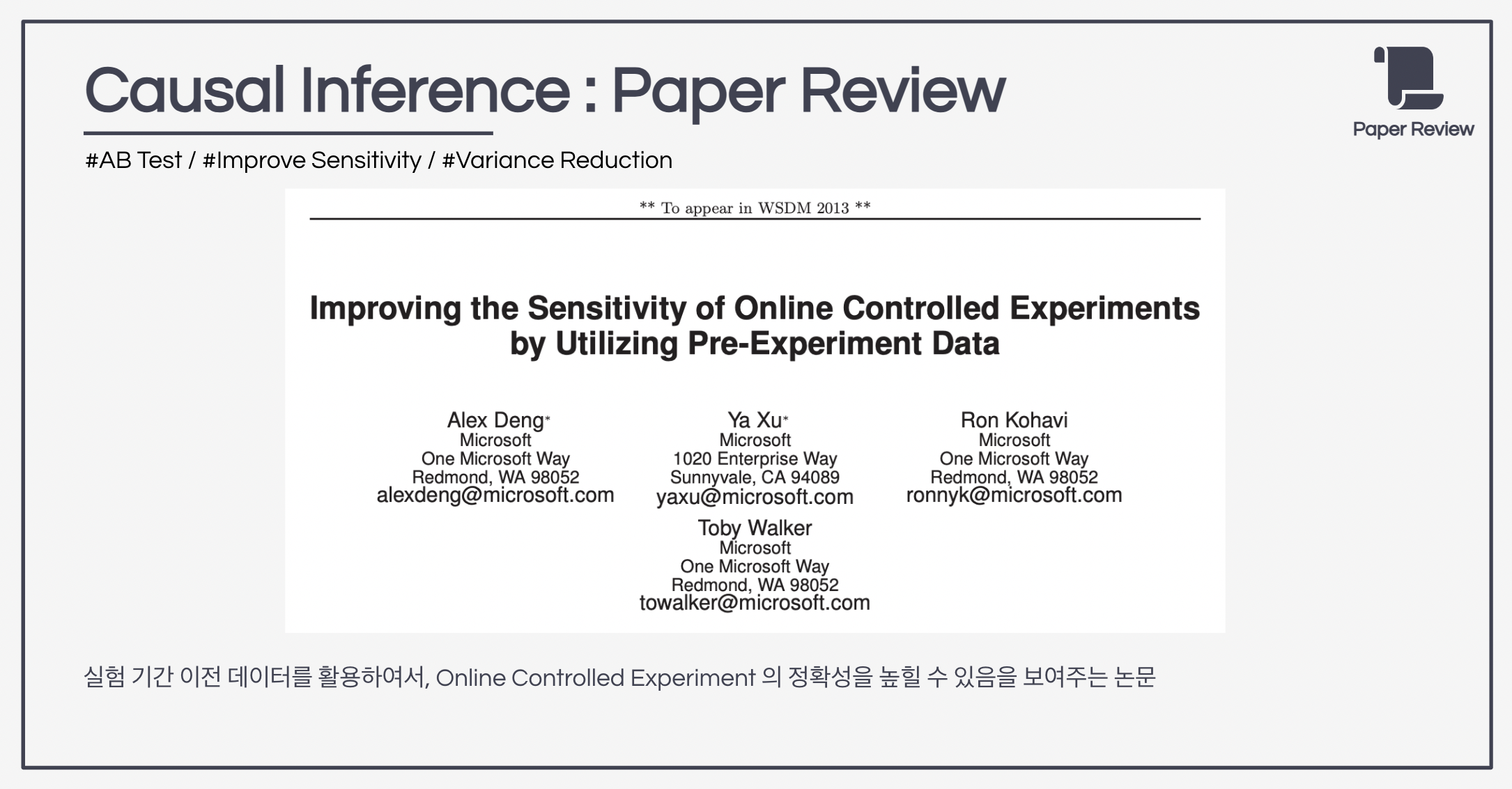 Causal Inference : Paper Review

Paper Review

#AB Test / #Improve Sensitivity / #Variance Reduction

** To appear in WSDM 2013 **

Improving the Sensitivity of Online Controlled Experiments by Utilizing Pre-Experiment Data

Alex Deng*
Microsoft
One Microsoft Way
Redmond, WA 98052
alexdeng@microsoft.com

Ya Xu*
Microsoft
1020 Enterprise Way
Sunnyvale, CA 94089
yaxu@microsoft.com

Ron Kohavi
Microsoft
One Microsoft Way
Redmond, WA 98052
ronnyk@microsoft.com

Toby Walker
Microsoft
One Microsoft Way
Redmond, WA 98052
towalker@microsoft.com

실험 기간 이전 데이터를 활용하여서, Online Controlled Experiment 의 정확성을 높힐 수 있음을 보여주는 논문